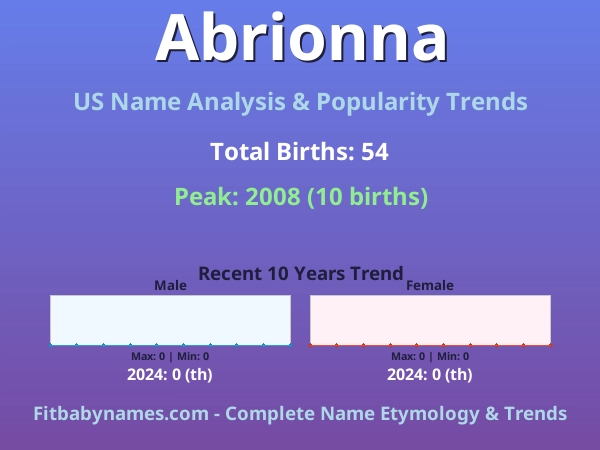 Abrionna

US Name Analysis & Popularity Trends

Total Births: 54

Peak: 2008 (10 births)

Recent 10 Years Trend

Male

Max: 0 | Min: 0

2024: 0 (th)

Female

Max: 0 | Min: 0

2024: 0 (th)

Fitbabynames.com - Complete Name Etymology & Trends